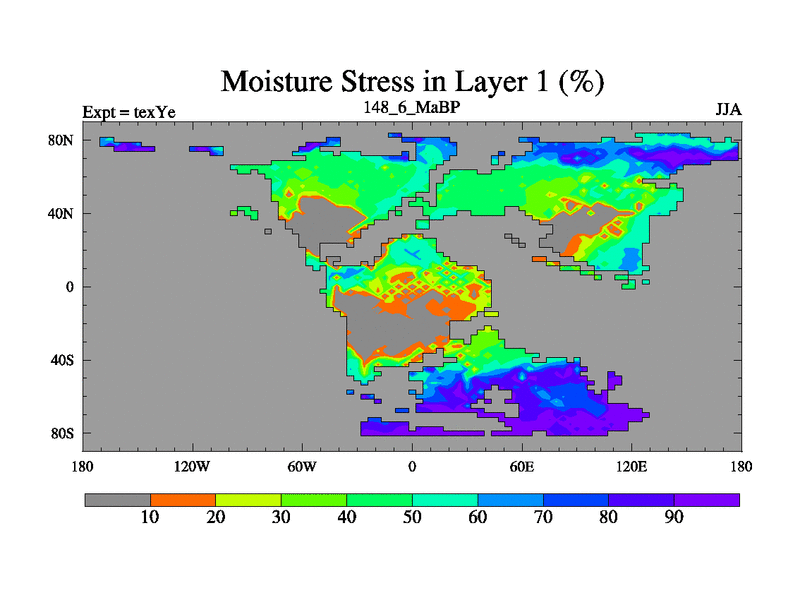 Moisture Stress in Layer 1 (%)
Expt = texYe
148_6_MaBP
JJA

80N
40N
0
40S
80S

180
120W
60W
0
60E
120E
180

10
20
30
40
50
60
70
80
90